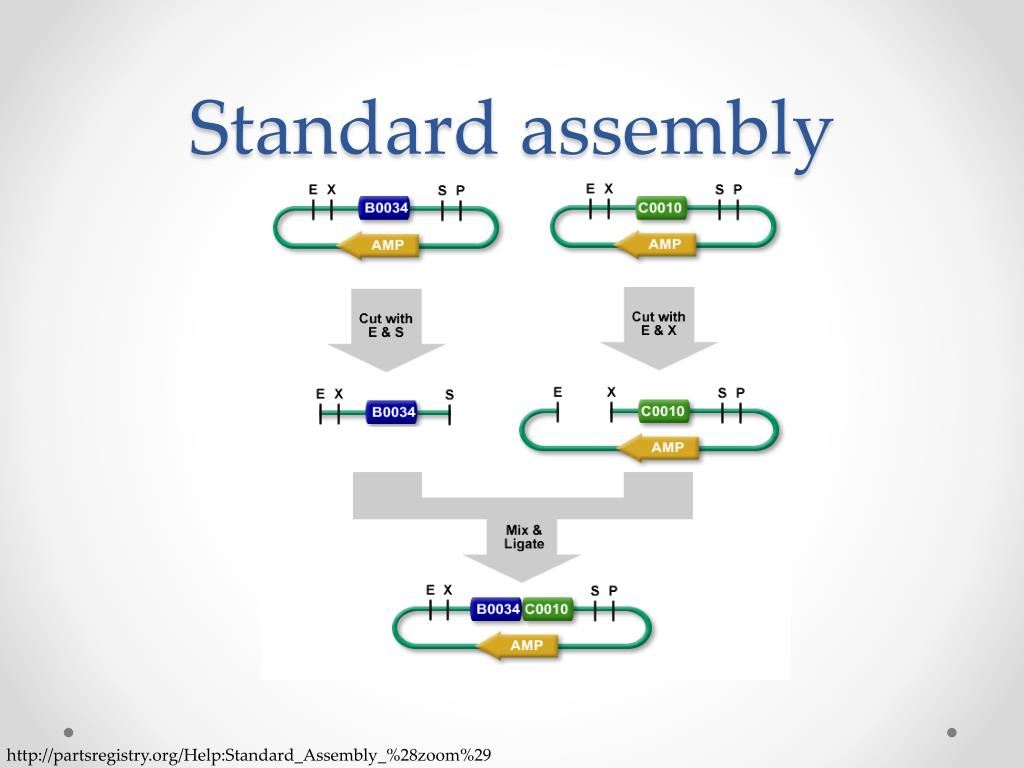 Standard assembly

E X B0034 S P
AMP

E X C0010 S P
AMP

Cut with E & S

Cut with E & X

E X B0034 S

E X C0010 S P
AMP

Mix & Ligate

E X B0034 C0010 S P
AMP

http://partsregistry.org/Help:Standard_Assembly_%28zoom%29